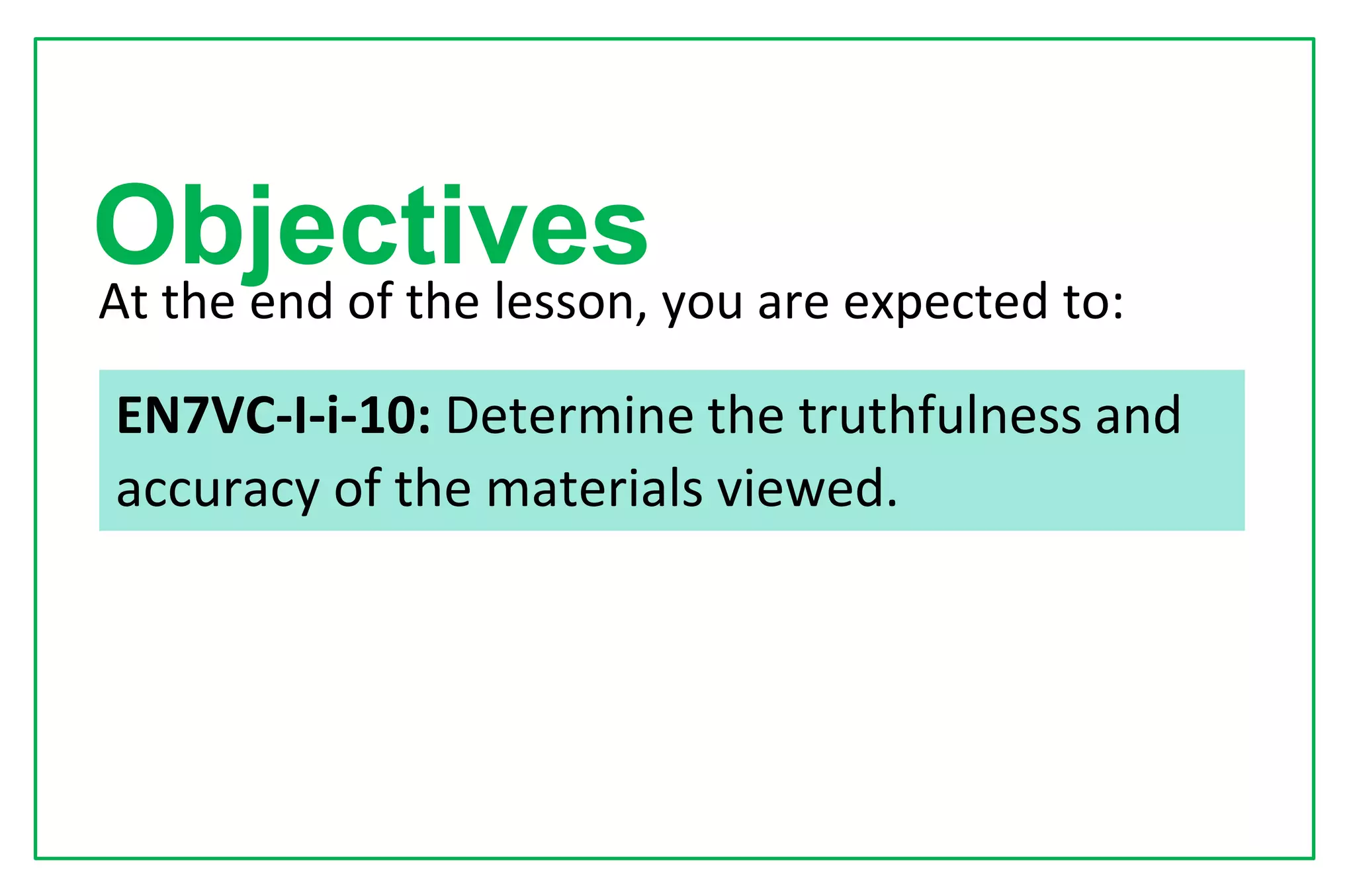 Objectives

At the end of the lesson, you are expected to:

EN7VC-I-i-10: Determine the truthfulness and accuracy of the materials viewed.